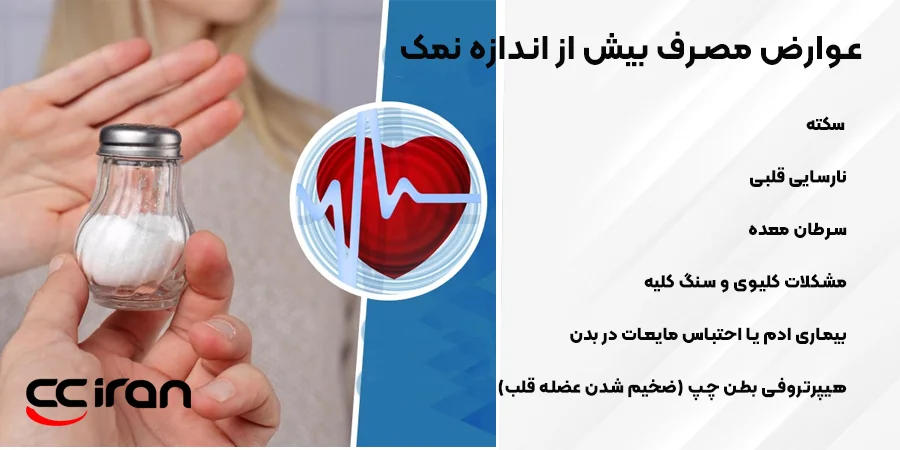 عوارض مصرف بیش از اندازه نمک

سکته

نارسایی قلبی

سرطان معده

مشکلات کلیوی و سنگ کلیه

بیماری ادم یا احتباس مایعات در بدن

هیپرتروفی بطن چپ (ضخیم شدن عضله قلب)

CC iran